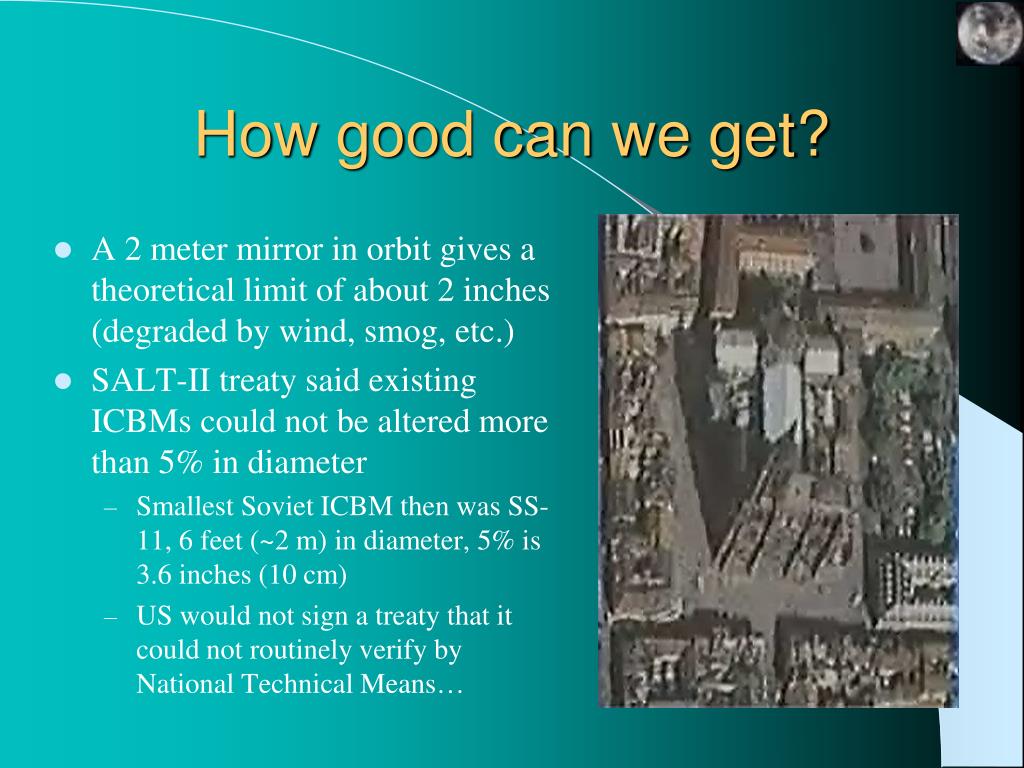 How good can we get?

- A 2 meter mirror in orbit gives a theoretical limit of about 2 inches (degraded by wind, smog, etc.)
- SALT-II treaty said existing ICBMs could not be altered more than 5% in diameter
  – Smallest Soviet ICBM then was SS-11, 6 feet (~2 m) in diameter, 5% is 3.6 inches (10 cm)
  – US would not sign a treaty that it could not routinely verify by National Technical Means…